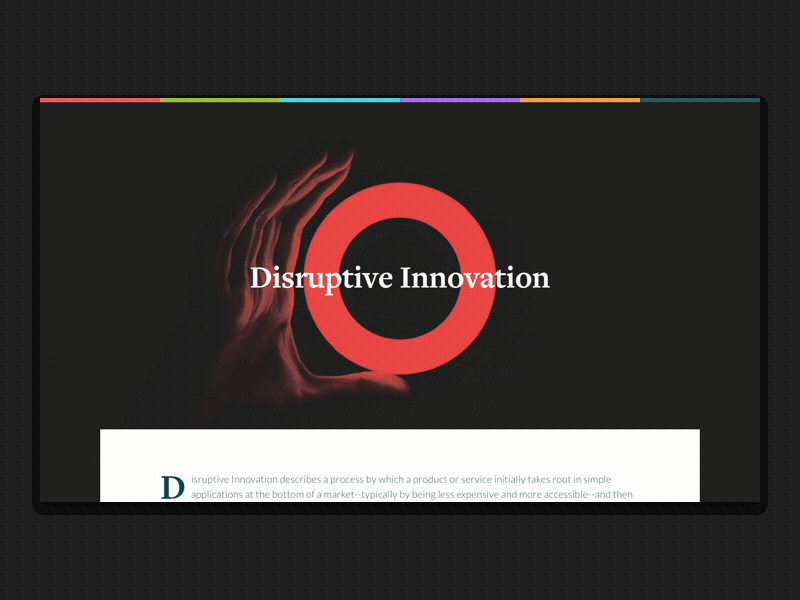 Disruptive Innovation

Disruptive Innovation describes a process by which a product or service initially takes root in simple applications at the bottom of a market--typically by being less expensive and more accessible--and then